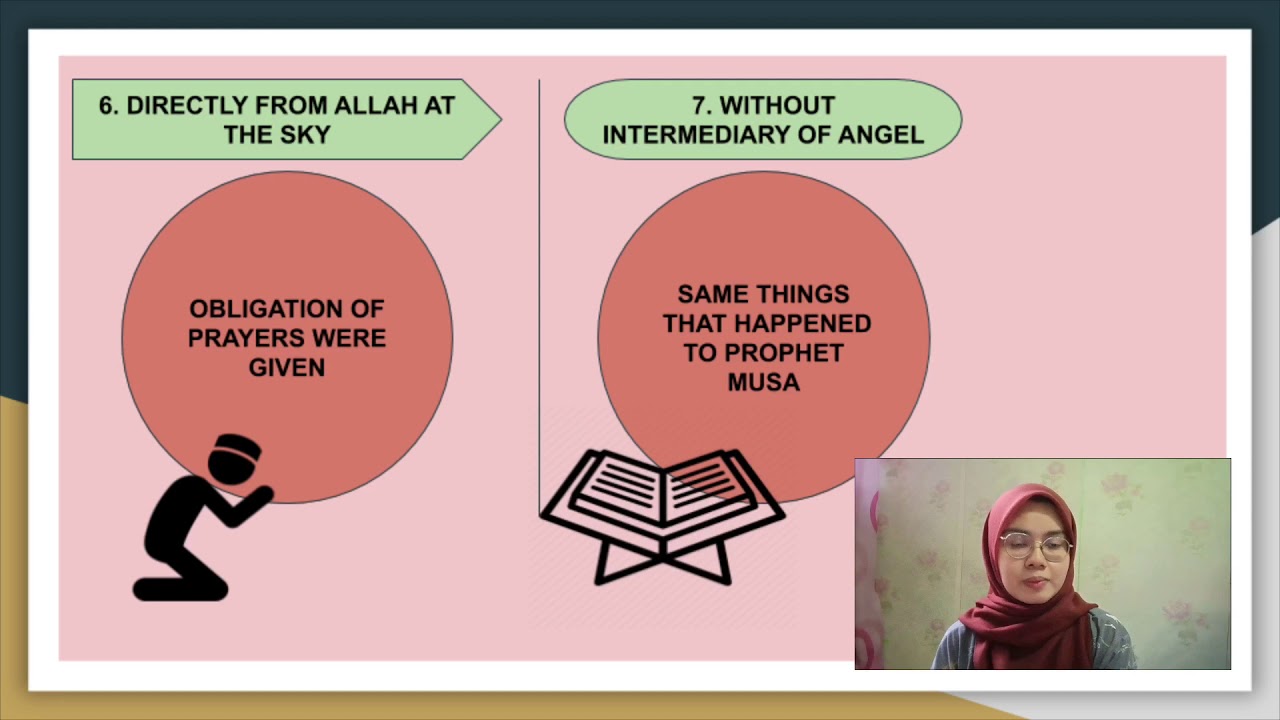 6. DIRECTLY FROM ALLAH AT THE SKY

OBLIGATION OF PRAYERS WERE GIVEN

7. WITHOUT INTERMEDIARY OF ANGEL

SAME THINGS THAT HAPPENED TO PROPHET MUSA